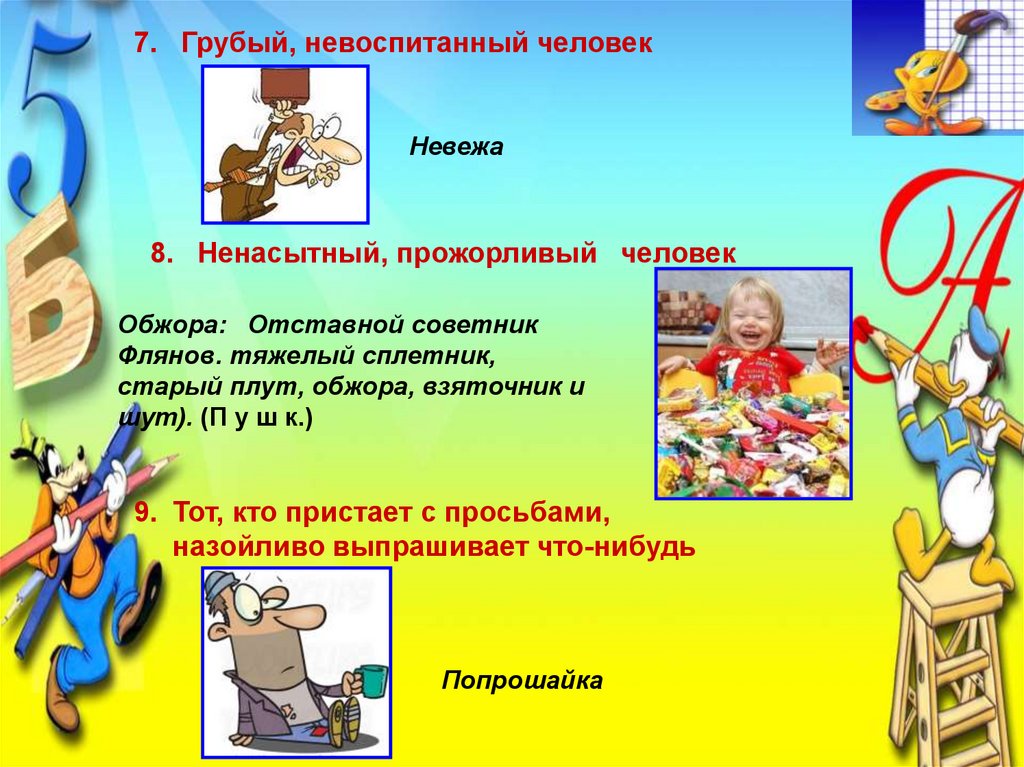 7. Грубый, невоспитанный человек

Невежа

8. Ненасытный, прожорливый человек

Обжора: Отставной советник Флянов. тяжелый сплетник, старый плут, обжора, взяточник и шут). (П у ш к.)

9. Тот, кто пристает с просьбами, назойливо выпрашивает что-нибудь

Попрошайка